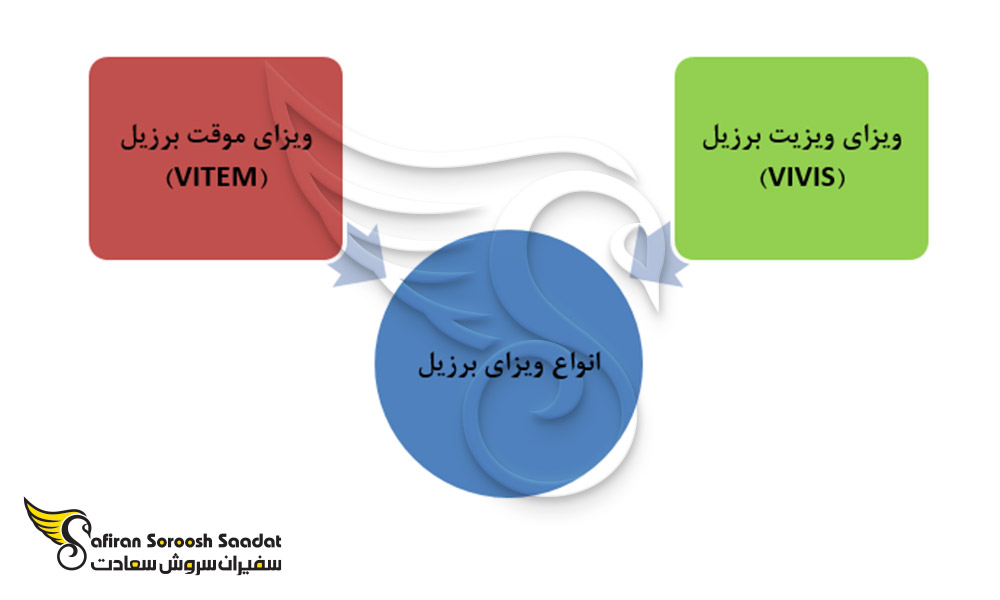 ویزای ویزیت برزیل
(VIVIS)

ویزای موقت برزیل
(VITEM)

انواع ویزای برزیل

Safiran Soroosh Saadat
سفیران سروش سعادت